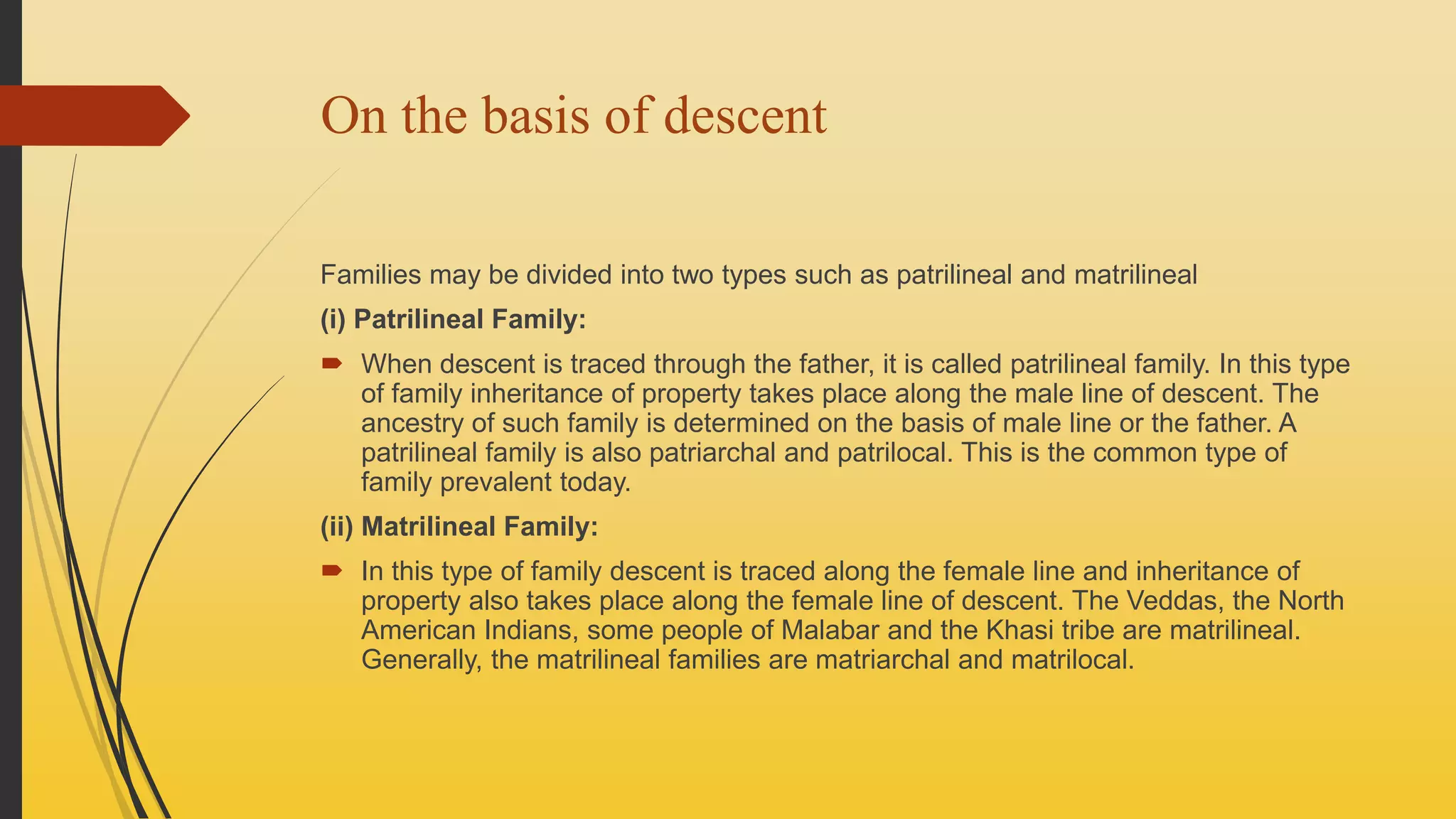 On the basis of descent

Families may be divided into two types such as patrilineal and matrilineal

(i) Patrilineal Family:

When descent is traced through the father, it is called patrilineal family. In this type of family inheritance of property takes place along the male line of descent. The ancestry of such family is determined on the basis of male line or the father. A patrilineal family is also patriarchal and patrilocal. This is the common type of family prevalent today.

(ii) Matrilineal Family:

In this type of family descent is traced along the female line and inheritance of property also takes place along the female line of descent. The Veddas, the North American Indians, some people of Malabar and the Khasi tribe are matrilineal. Generally, the matrilineal families are matriarchal and matrilocal.